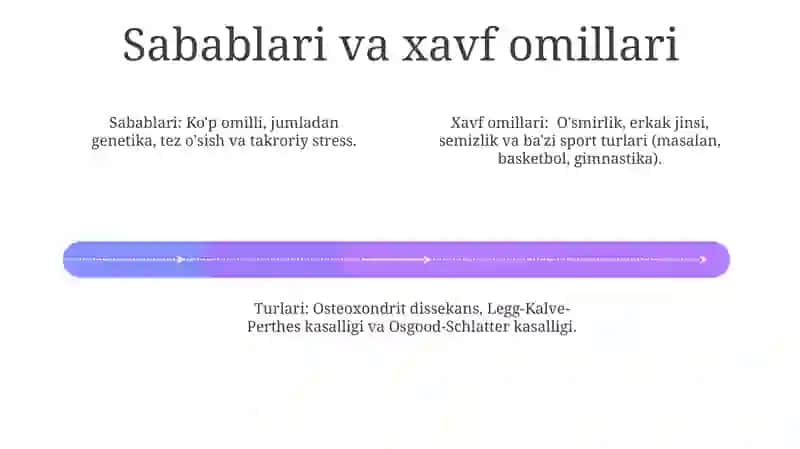 Sabablari va xavf omillari

Sabablari: Ko'p omilli, jumladan genetika, tez o'sish va takroriy stress.

Xavf omillari: O'smirlik, erkak jinsi, semizlik va ba'zi sport turlari (masalan, basketbol, gimnastika).

Turlari: Osteoxondrit dissekans, Legg-Kalve-Perthes kasalligi va Osgood-Schlatter kasalligi.